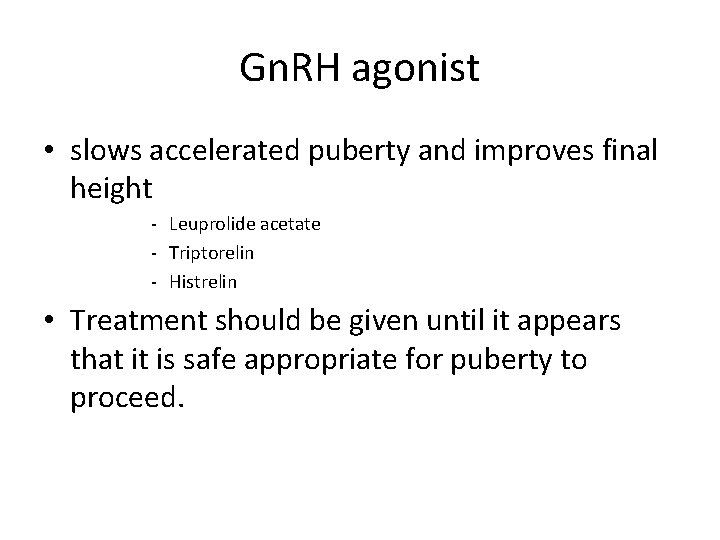 GnRH agonist

• slows accelerated puberty and improves final height

- Leuprolide acetate
- Triptorelin
- Histrelin

• Treatment should be given until it appears that it is safe appropriate for puberty to proceed.